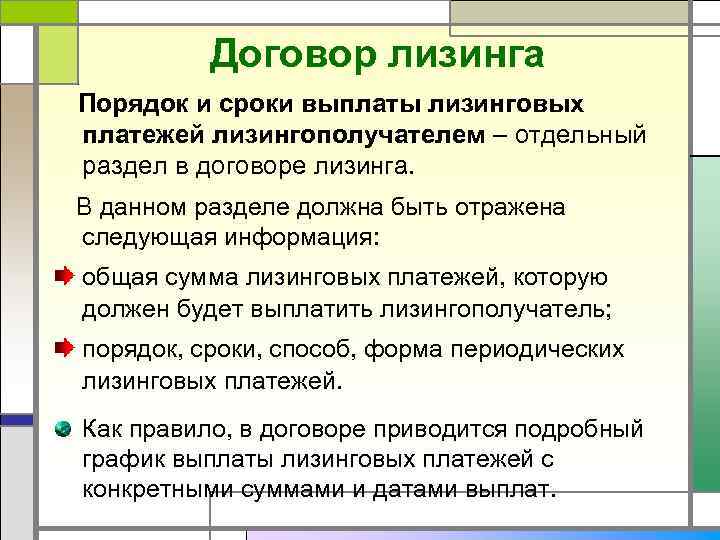 Договор лизинга

Порядок и сроки выплаты лизинговых платежей лизингополучателем – отдельный раздел в договоре лизинга.

В данном разделе должна быть отражена следующая информация:

общая сумма лизинговых платежей, которую должен будет выплатить лизингополучатель;

порядок, сроки, способ, форма периодических лизинговых платежей.

Как правило, в договоре приводится подробный график выплаты лизинговых платежей с конкретными суммами и датами выплат.